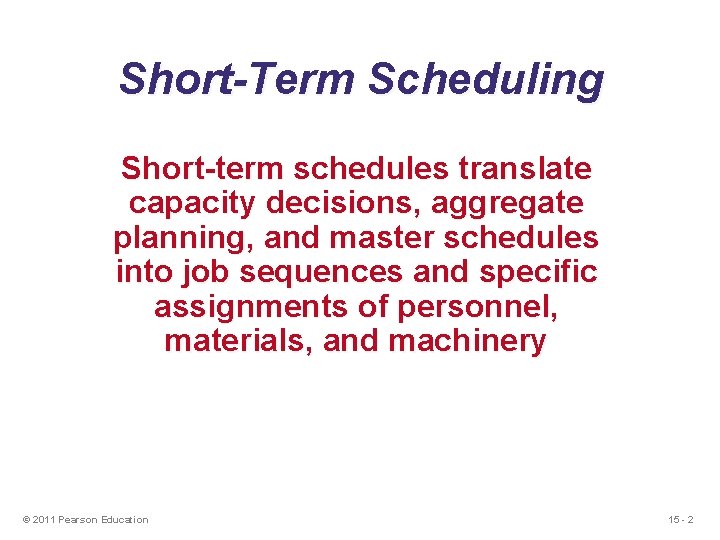 Short-Term Scheduling

Short-term schedules translate capacity decisions, aggregate planning, and master schedules into job sequences and specific assignments of personnel, materials, and machinery

© 2011 Pearson Education

15 - 2